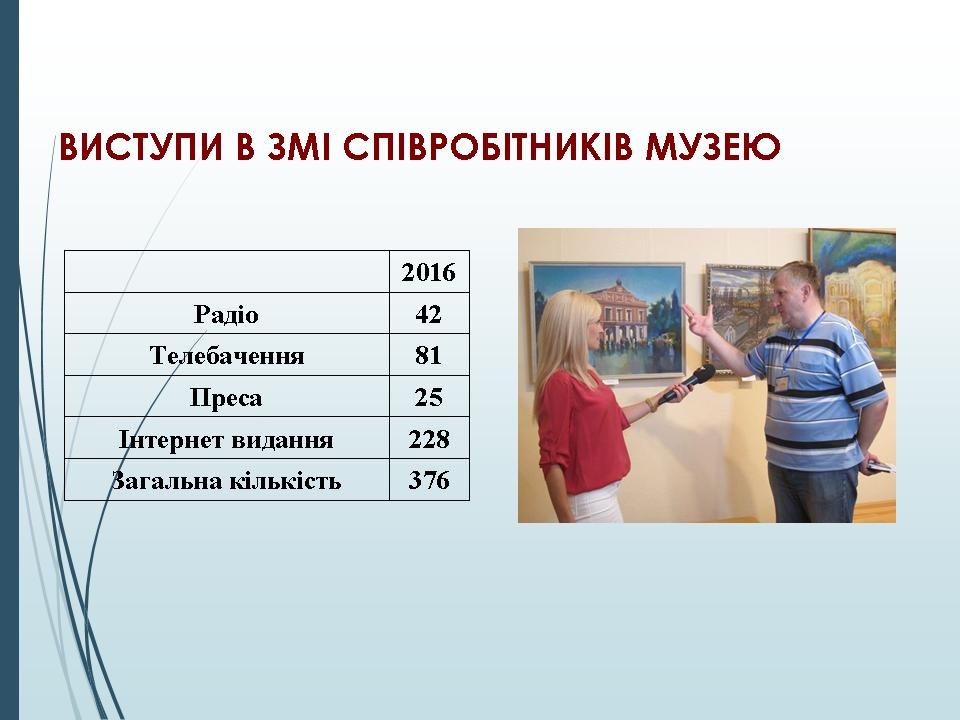 ВИСТУПИ В ЗМІ СПІВРОБІТНИКІВ МУЗЕЮ

| | 2016 |
|---|---|
| Радіо | 42 |
| Телебачення | 81 |
| Преса | 25 |
| Інтернет видання | 228 |
| Загальна кількість | 376 |